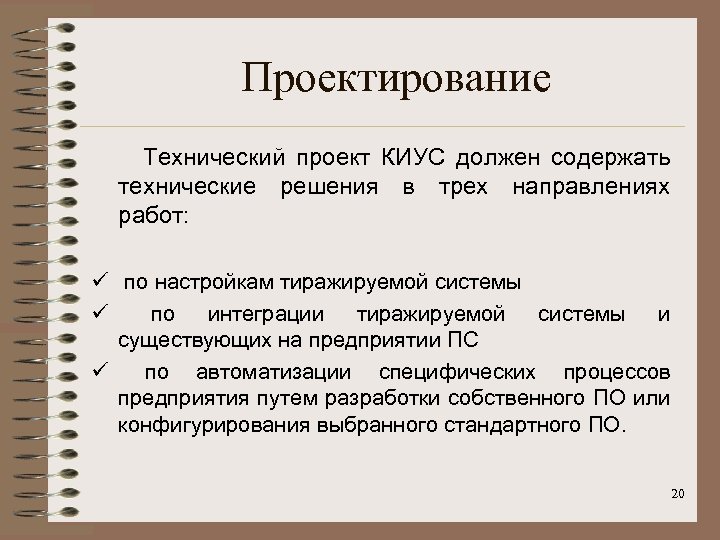 Проектирование

Технический проект КИУС должен содержать технические решения в трех направлениях работ:

✓ по настройкам тиражируемой системы
✓ по интеграции тиражируемой системы и существующих на предприятии ПС
✓ по автоматизации специфических процессов предприятия путем разработки собственного ПО или конфигурирования выбранного стандартного ПО.

20